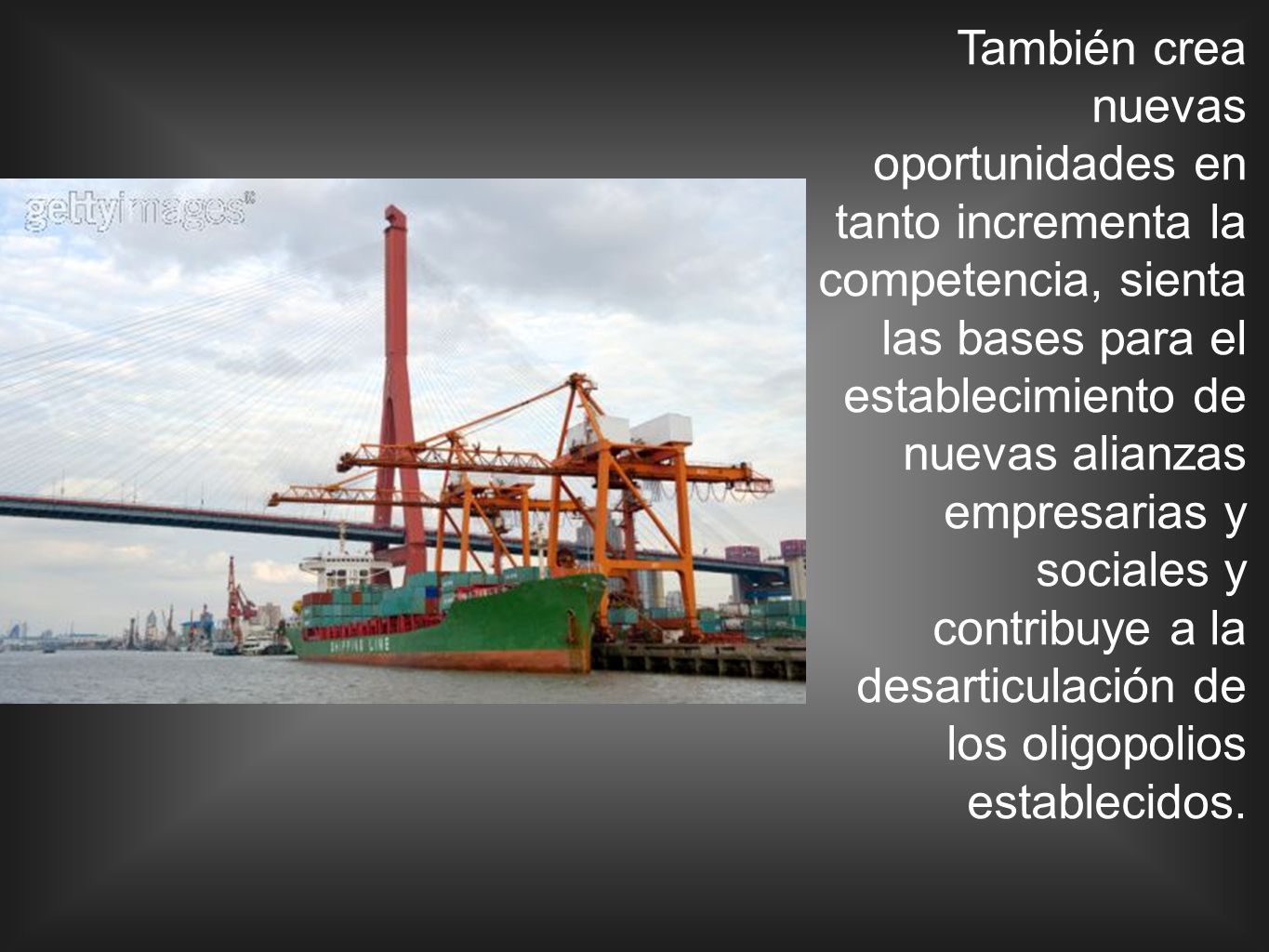 gettyimages®

SHIPPING LINE

También crea nuevas oportunidades en tanto incrementa la competencia, sienta las bases para el establecimiento de nuevas alianzas empresarias y sociales y contribuye a la desarticulación de los oligopolios establecidos.